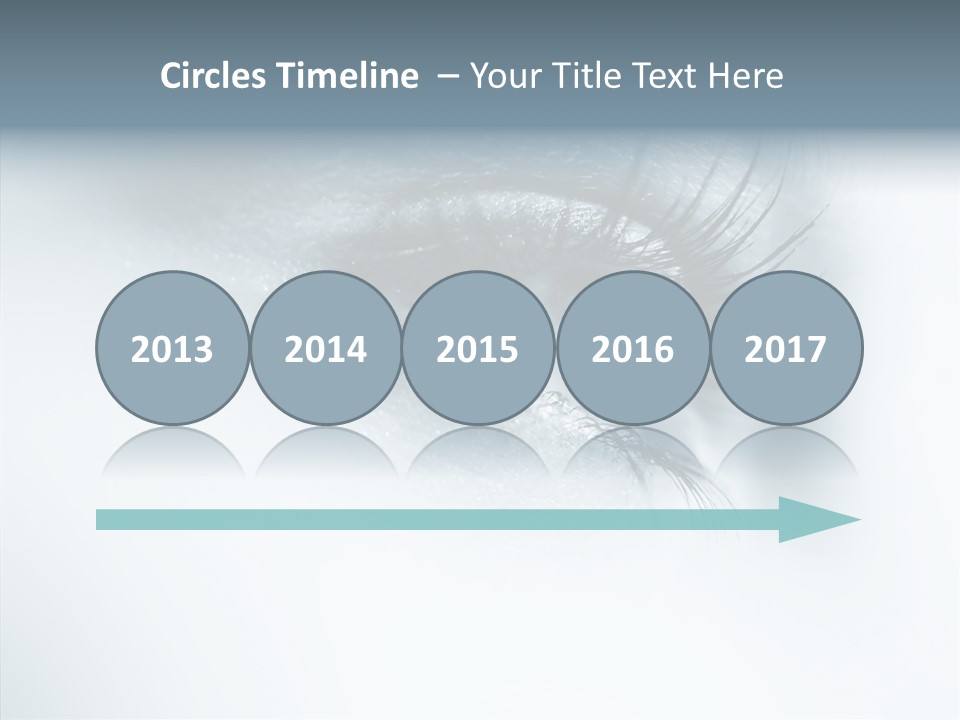 Circles Timeline – Your Title Text Here

2013

2014

2015

2016

2017